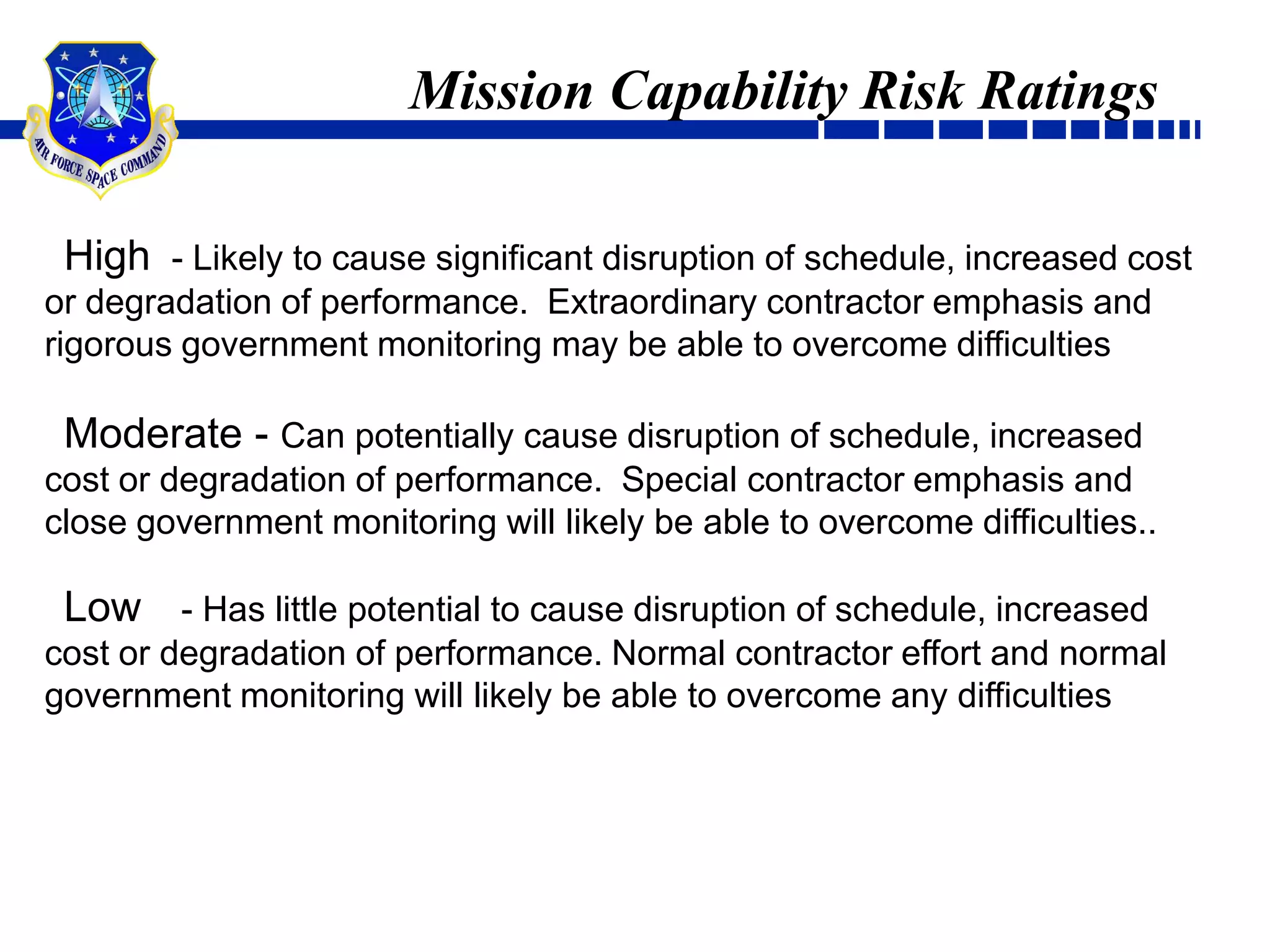 AIR FORCE SPACE COMMAND

Mission Capability Risk Ratings

High - Likely to cause significant disruption of schedule, increased cost or degradation of performance. Extraordinary contractor emphasis and rigorous government monitoring may be able to overcome difficulties

Moderate - Can potentially cause disruption of schedule, increased cost or degradation of performance. Special contractor emphasis and close government monitoring will likely be able to overcome difficulties..

Low - Has little potential to cause disruption of schedule, increased cost or degradation of performance. Normal contractor effort and normal government monitoring will likely be able to overcome any difficulties